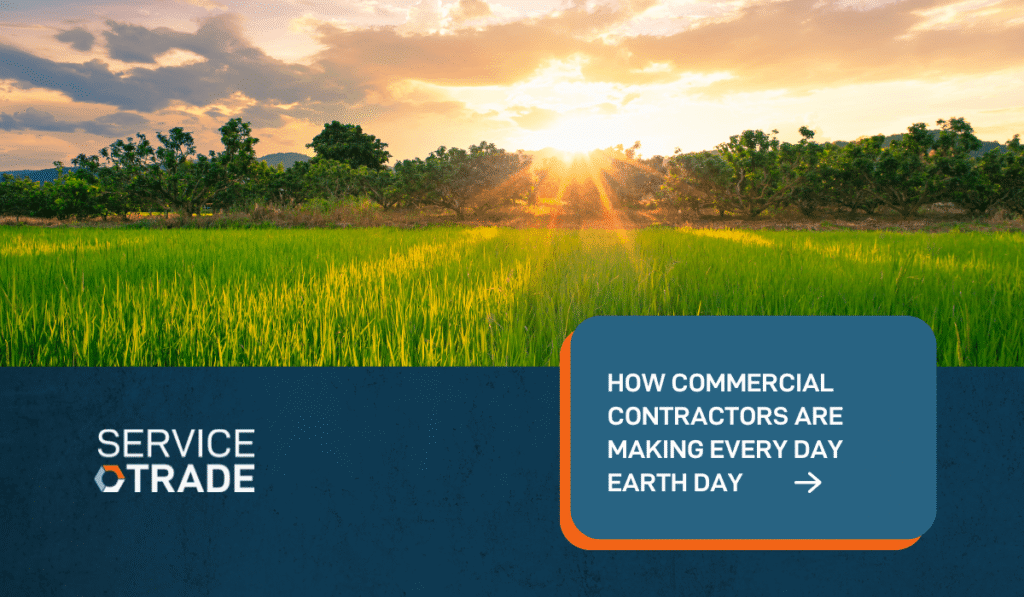 SERVICE
TRADE

HOW COMMERCIAL CONTRACTORS ARE MAKING EVERY DAY EARTH DAY →